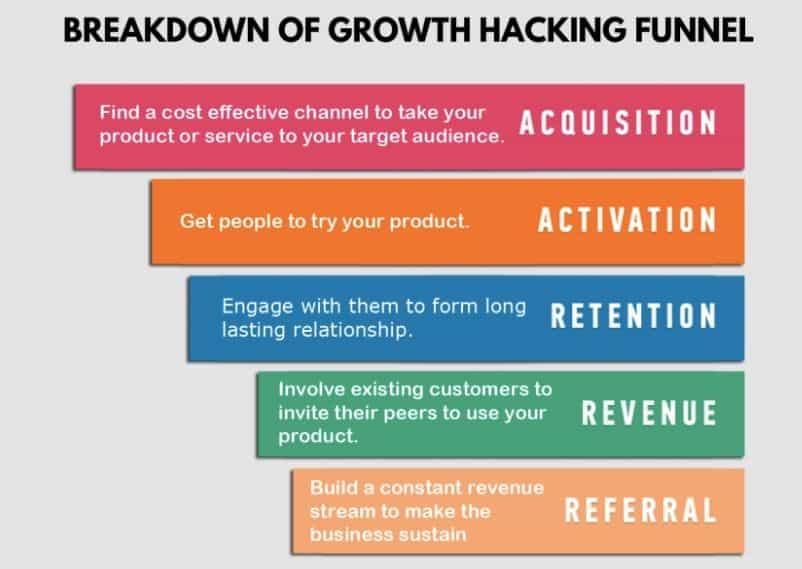 BREAKDOWN OF GROWTH HACKING FUNNEL

Find a cost effective channel to take your product or service to your target audience. ACQUISITION

Get people to try your product. ACTIVATION

Engage with them to form long lasting relationship. RETENTION

Involve existing customers to invite their peers to use your product. REVENUE

Build a constant revenue stream to make the business sustain REFERRAL